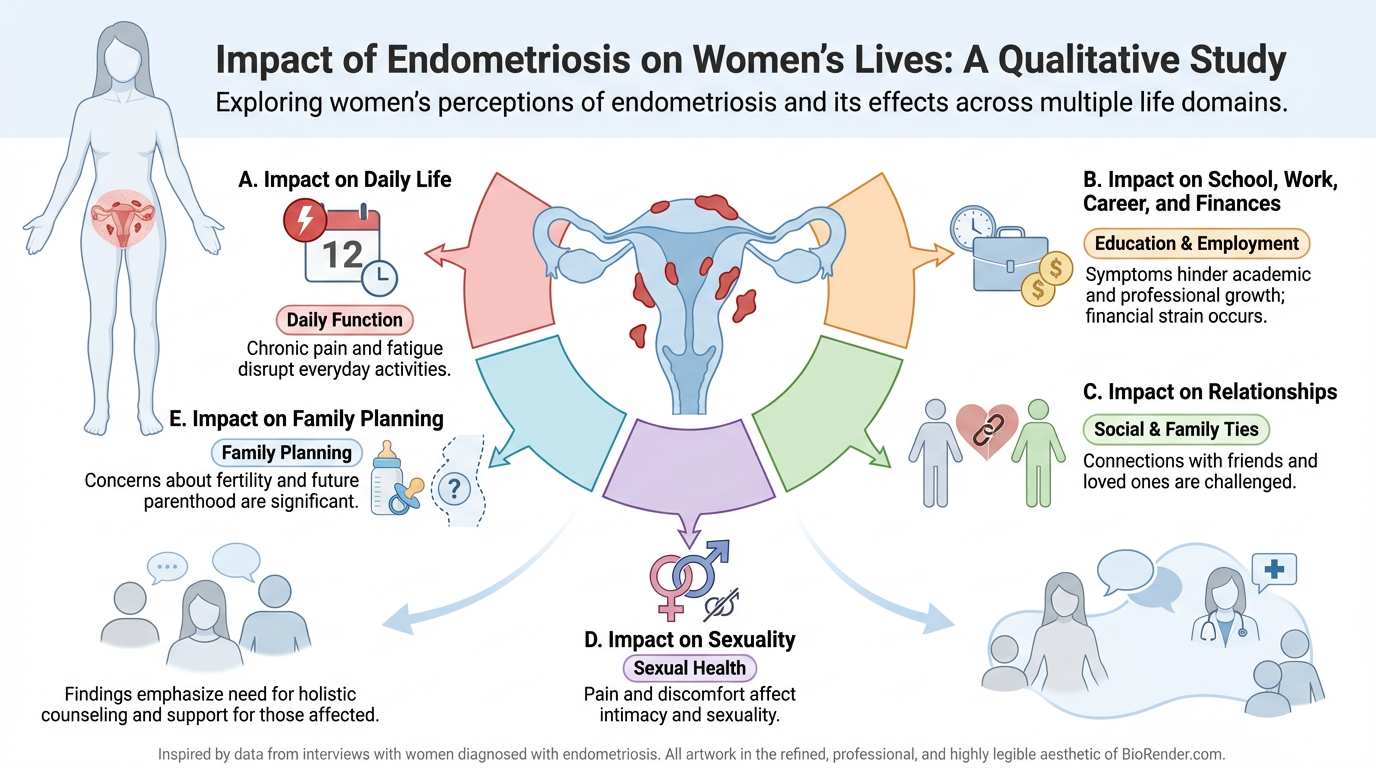 Impact of Endometriosis on Women's Lives: A Qualitative Study

Exploring women's perceptions of endometriosis and its effects across multiple life domains.

A. Impact on Daily Life

12

Daily Function

Chronic pain and fatigue disrupt everyday activities.

B. Impact on School, Work, Career, and Finances

Education & Employment

Symptoms hinder academic and professional growth; financial strain occurs.

C. Impact on Relationships

Social & Family Ties

Connections with friends and loved ones are challenged.

E. Impact on Family Planning

Family Planning

Concerns about fertility and future parenthood are significant.

?

D. Impact on Sexuality

Sexual Health

Pain and discomfort affect intimacy and sexuality.

Findings emphasize need for holistic counseling and support for those affected.

Inspired by data from interviews with women diagnosed with endometriosis. All artwork in the refined, professional, and highly legible aesthetic of BioRender.com.